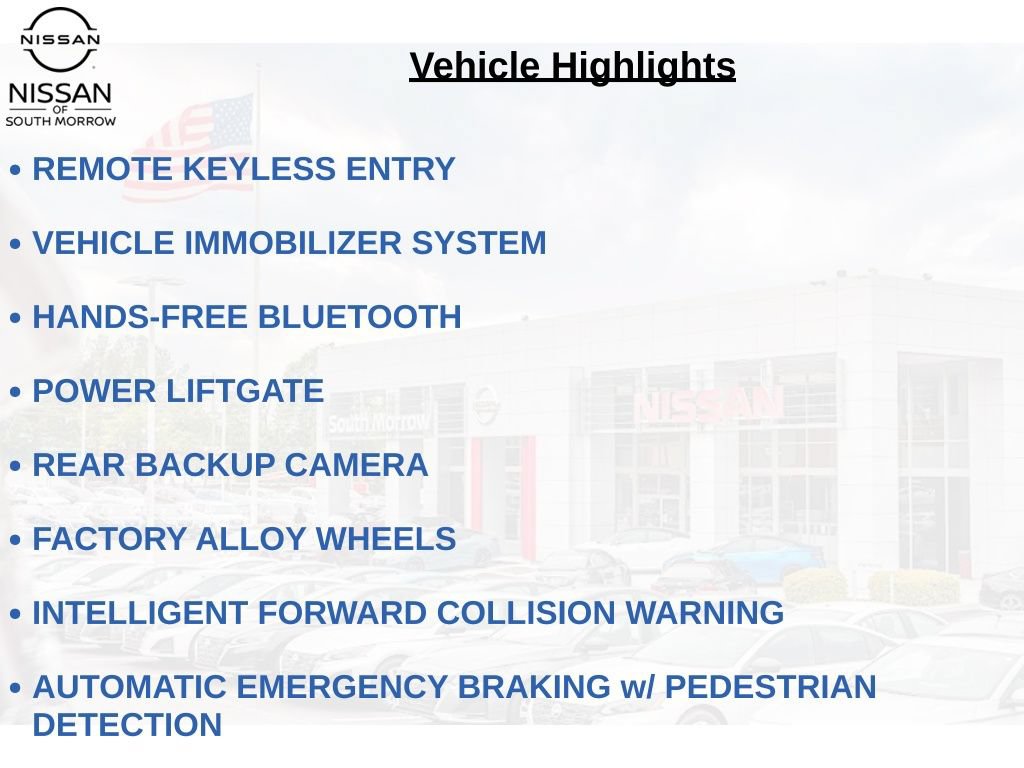 NISSAN

NISSAN
OF
SOUTH MORROW

Vehicle Highlights

• REMOTE KEYLESS ENTRY

• VEHICLE IMMOBILIZER SYSTEM

• HANDS-FREE BLUETOOTH

• POWER LIFTGATE

• REAR BACKUP CAMERA

• FACTORY ALLOY WHEELS

• INTELLIGENT FORWARD COLLISION WARNING

• AUTOMATIC EMERGENCY BRAKING w/ PEDESTRIAN DETECTION

South Morrow

NISSAN